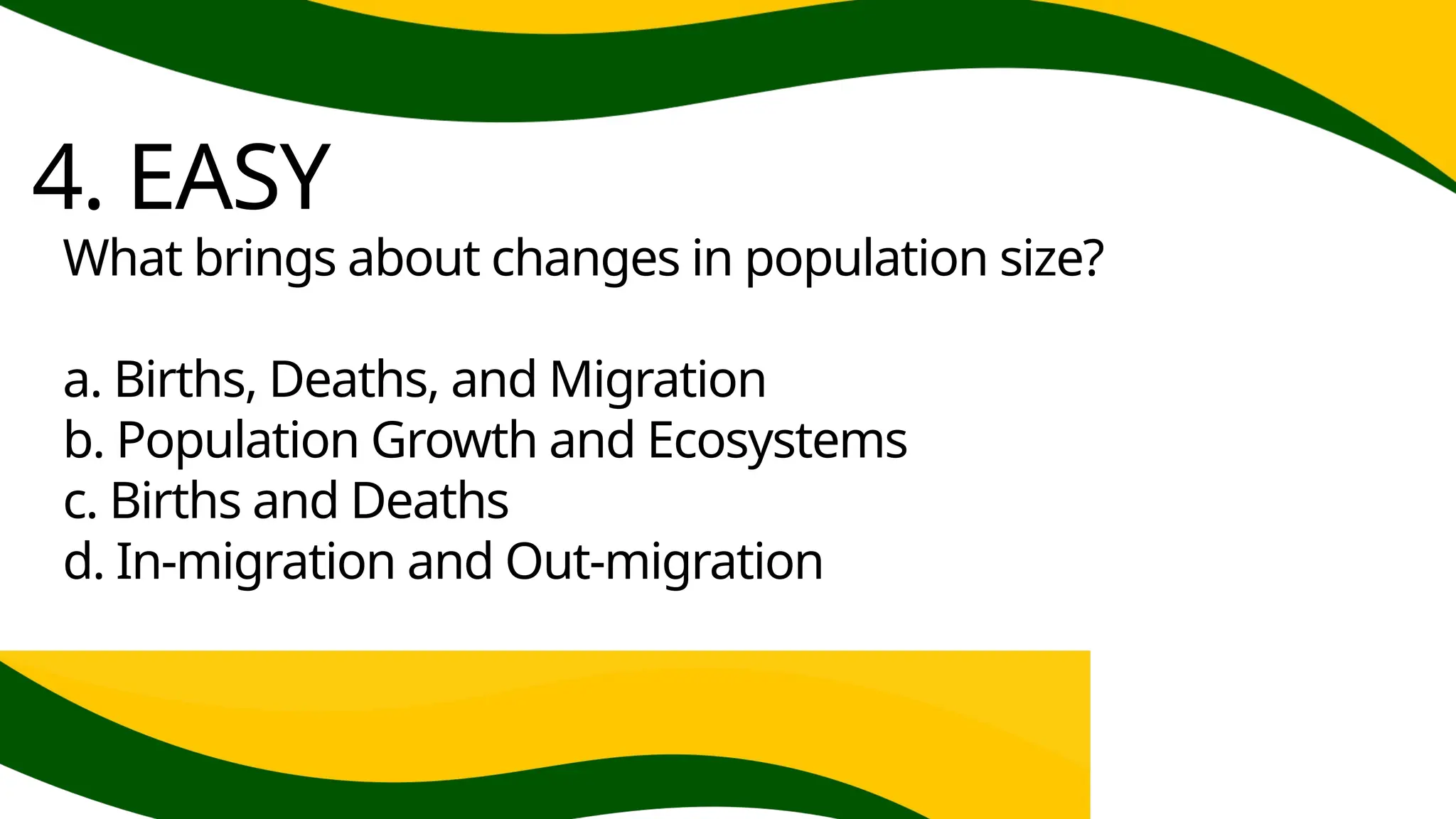 4. EASY

What brings about changes in population size?

a. Births, Deaths, and Migration
b. Population Growth and Ecosystems
c. Births and Deaths
d. In-migration and Out-migration